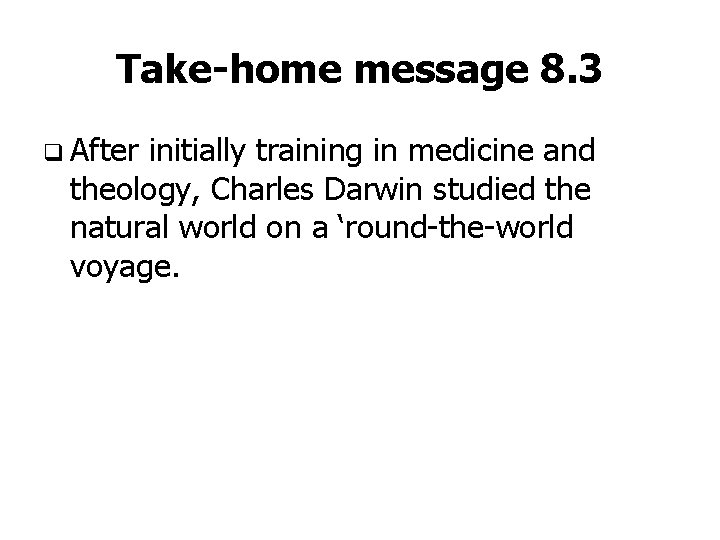 Take-home message 8.3

❑ After initially training in medicine and theology, Charles Darwin studied the natural world on a ‘round-the-world voyage.